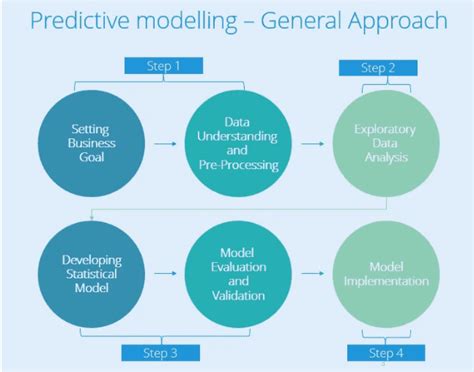 Predictive modelling – General Approach

Step 1

Step 2

Setting Business Goal

Data Understanding and Pre-Processing

Exploratory Data Analysis

Developing Statistical Model

Model Evaluation and Validation

Model Implementation

Step 3

Step 4